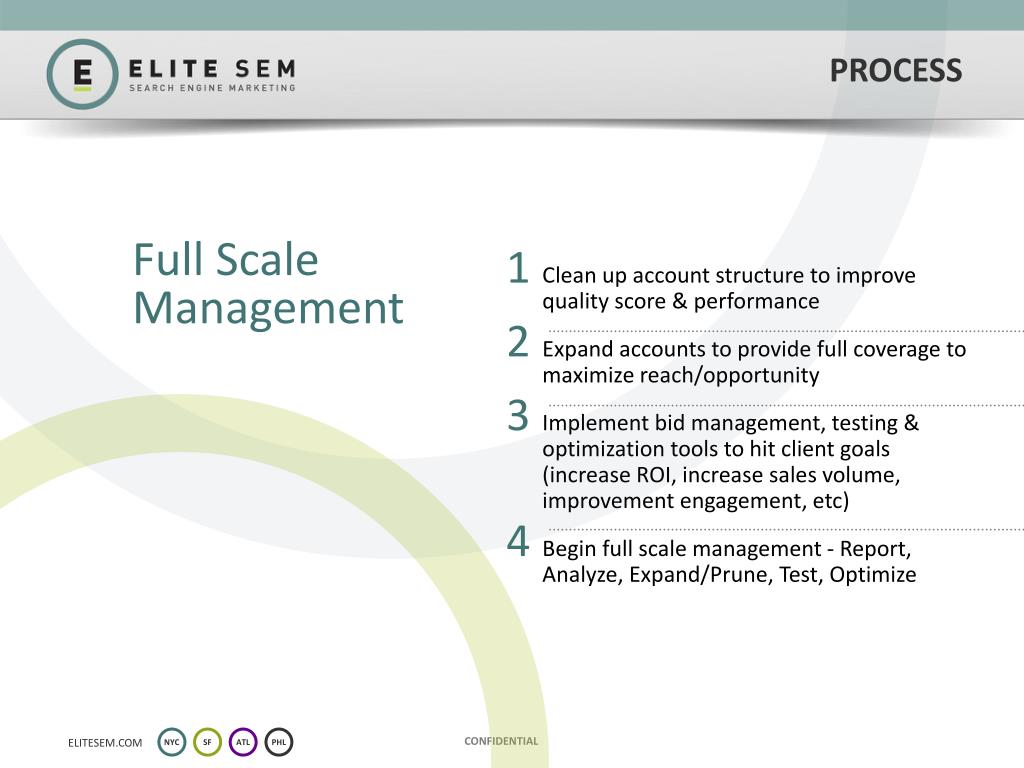 E ELITE SEM
SEARCH ENGINE MARKETING

PROCESS

Full Scale Management

1 Clean up account structure to improve quality score & performance

2 Expand accounts to provide full coverage to maximize reach/opportunity

3 Implement bid management, testing & optimization tools to hit client goals (increase ROI, increase sales volume, improvement engagement, etc)

4 Begin full scale management - Report, Analyze, Expand/Prune, Test, Optimize

ELITESEM.COM NYC SF ATL PHL

CONFIDENTIAL